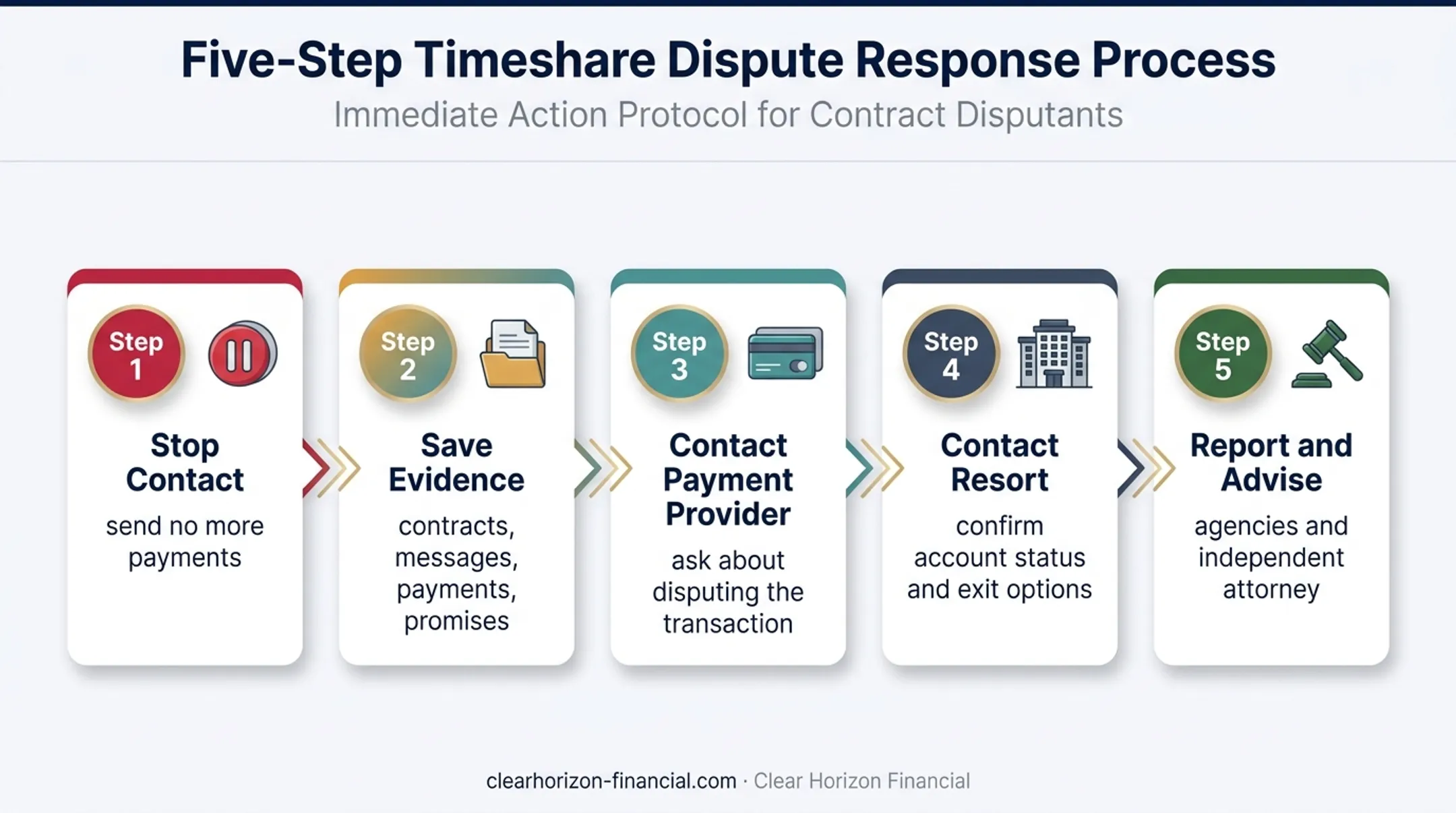 Five-Step Timeshare Dispute Response Process

Immediate Action Protocol for Contract Disputants

Step 1

Stop Contact

send no more payments

Step 2

Save Evidence

contracts, messages, payments, promises

Step 3

Contact Payment Provider

ask about disputing the transaction

Step 4

Contact Resort

confirm account status and exit options

Step 5

Report and Advise

agencies and independent attorney

clearhorizon-financial.com · Clear Horizon Financial